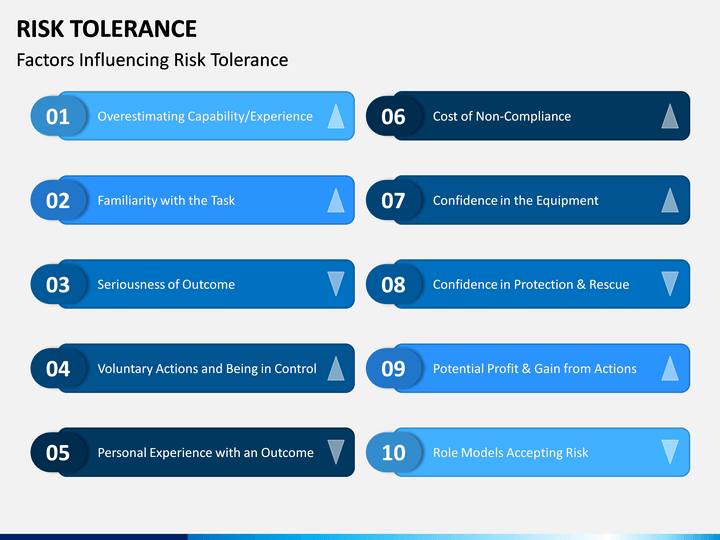 RISK TOLERANCE

Factors Influencing Risk Tolerance

01 Overestimating Capability/Experience

02 Familiarity with the Task

03 Seriousness of Outcome

04 Voluntary Actions and Being in Control

05 Personal Experience with an Outcome

06 Cost of Non-Compliance

07 Confidence in the Equipment

08 Confidence in Protection & Rescue

09 Potential Profit & Gain from Actions

10 Role Models Accepting Risk